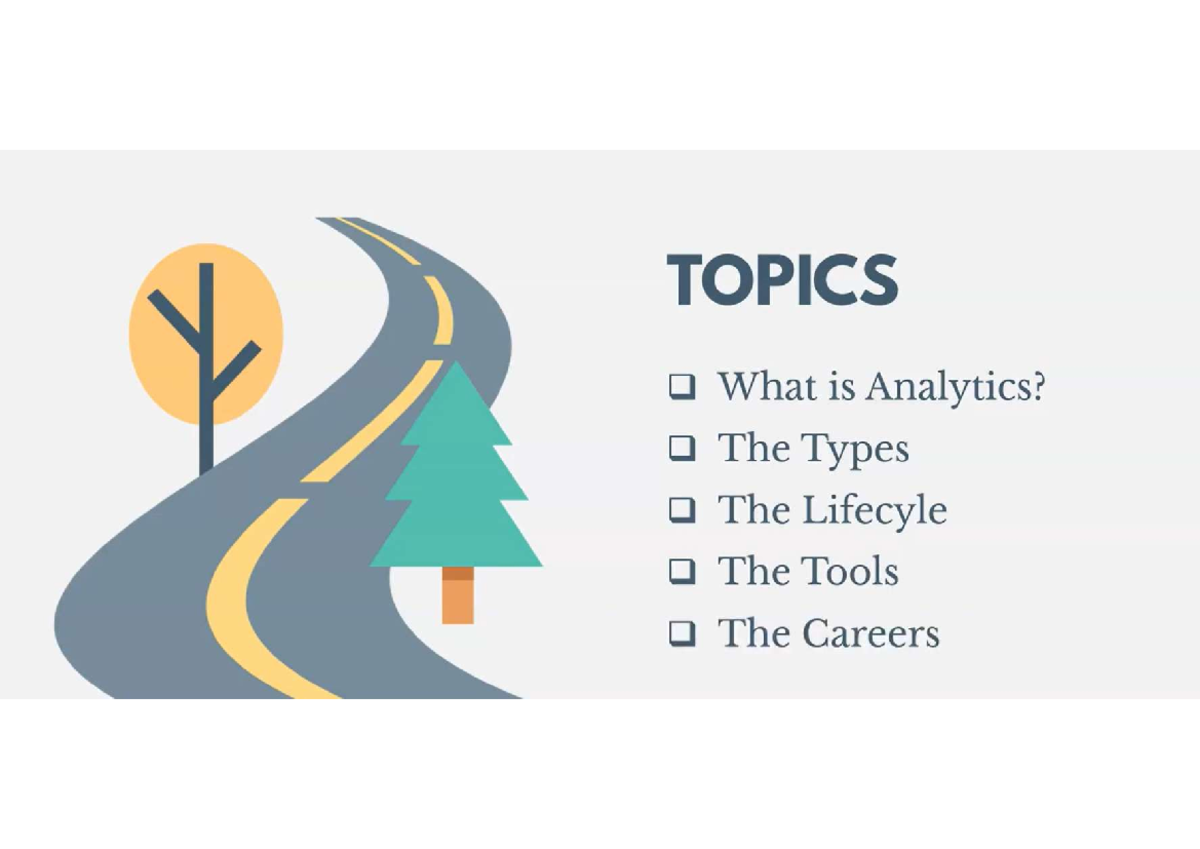 TOPICS

❑ What is Analytics?
❑ The Types
❑ The Lifecyle
❑ The Tools
❑ The Careers